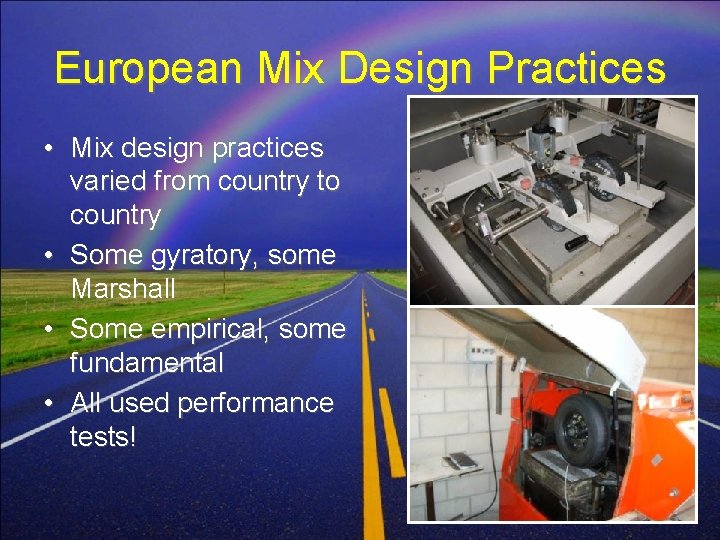 European Mix Design Practices

• Mix design practices varied from country to country
• Some gyratory, some Marshall
• Some empirical, some fundamental
• All used performance tests!